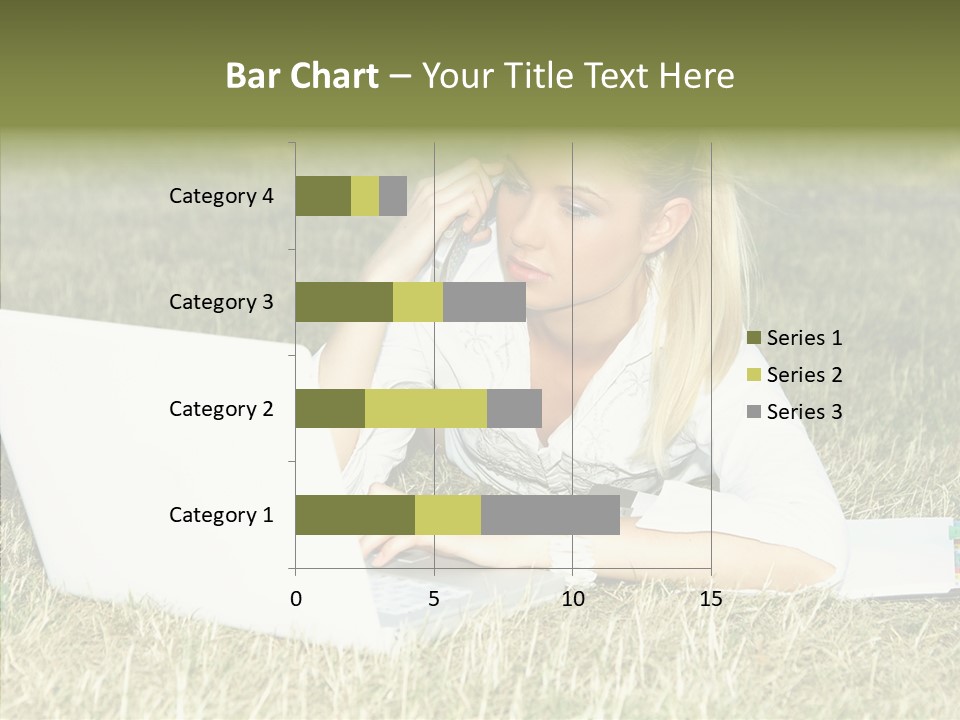 Bar Chart – Your Title Text Here

Category 4
Category 3
Category 2
Category 1

0 5 10 15

Series 1
Series 2
Series 3